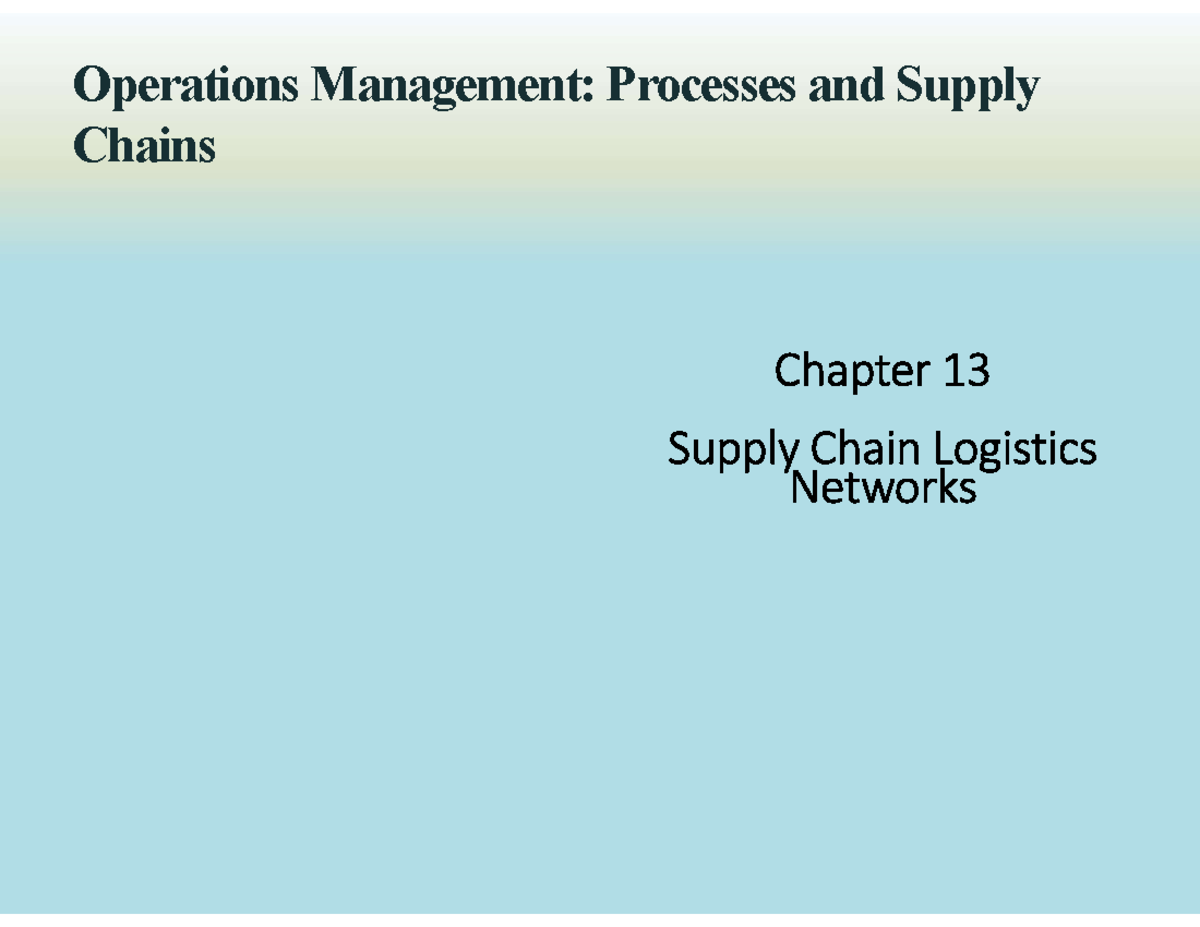 Operations Management: Processes and Supply Chains

Chapter 13

Supply Chain Logistics Networks